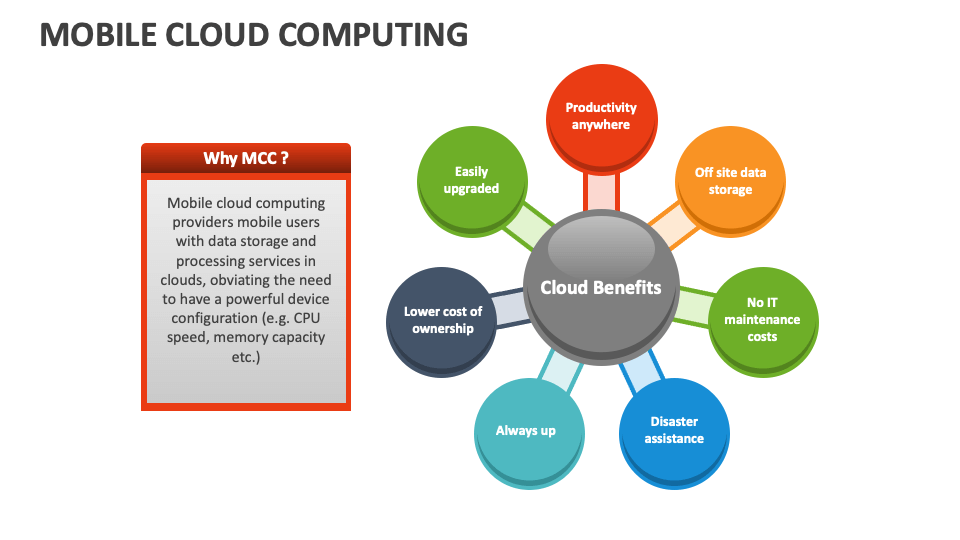 MOBILE CLOUD COMPUTING

Why MCC ?

Mobile cloud computing providers mobile users with data storage and processing services in clouds, obviating the need to have a powerful device configuration (e.g. CPU speed, memory capacity etc.)

Cloud Benefits

Productivity anywhere

Off site data storage

No IT maintenance costs

Disaster assistance

Always up

Lower cost of ownership

Easily upgraded